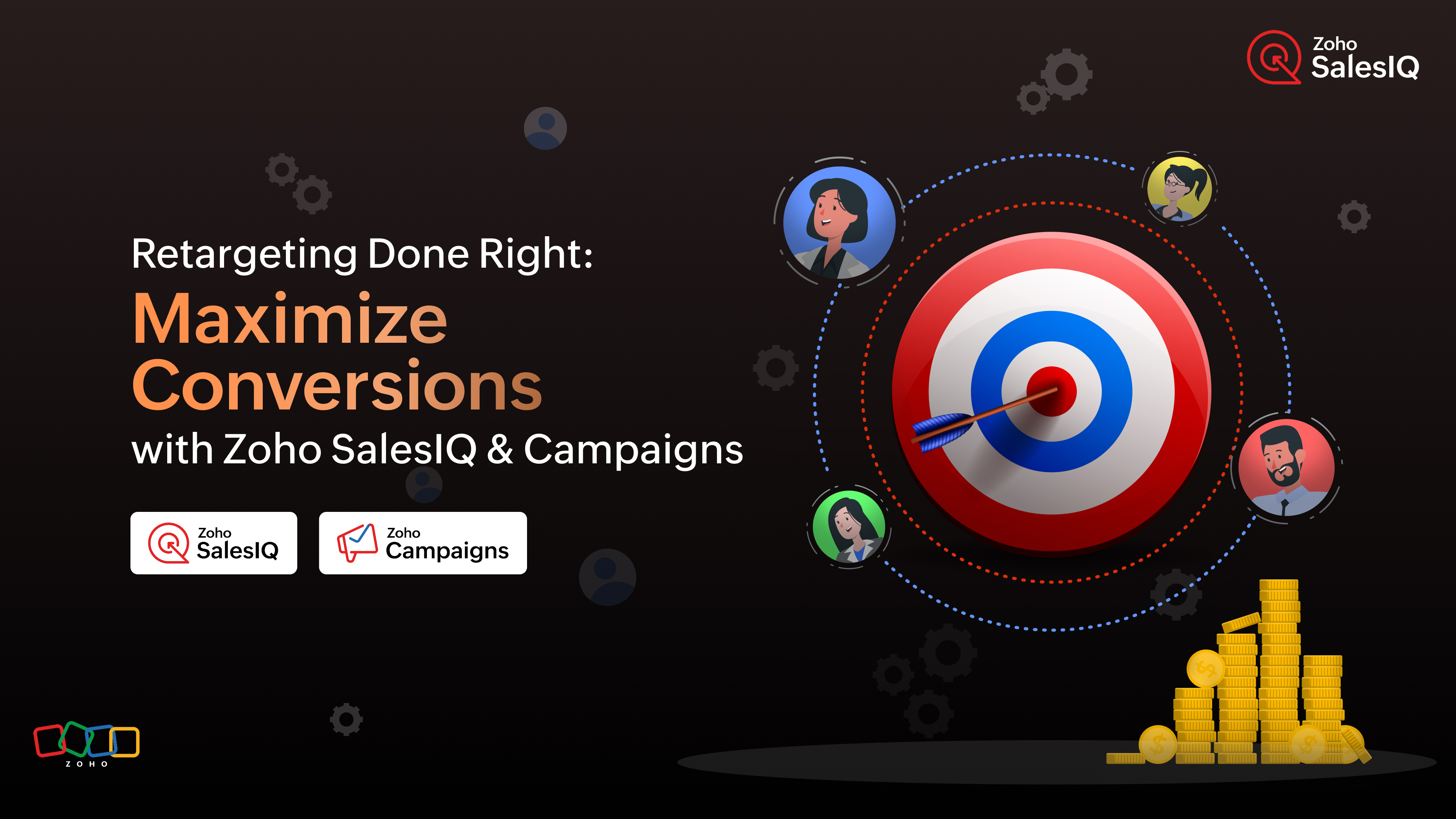 Zoho SalesIQ

Retargeting Done Right:
Maximize Conversions
with Zoho SalesIQ & Campaigns

Zoho SalesIQ

Zoho Campaigns

ZOHO